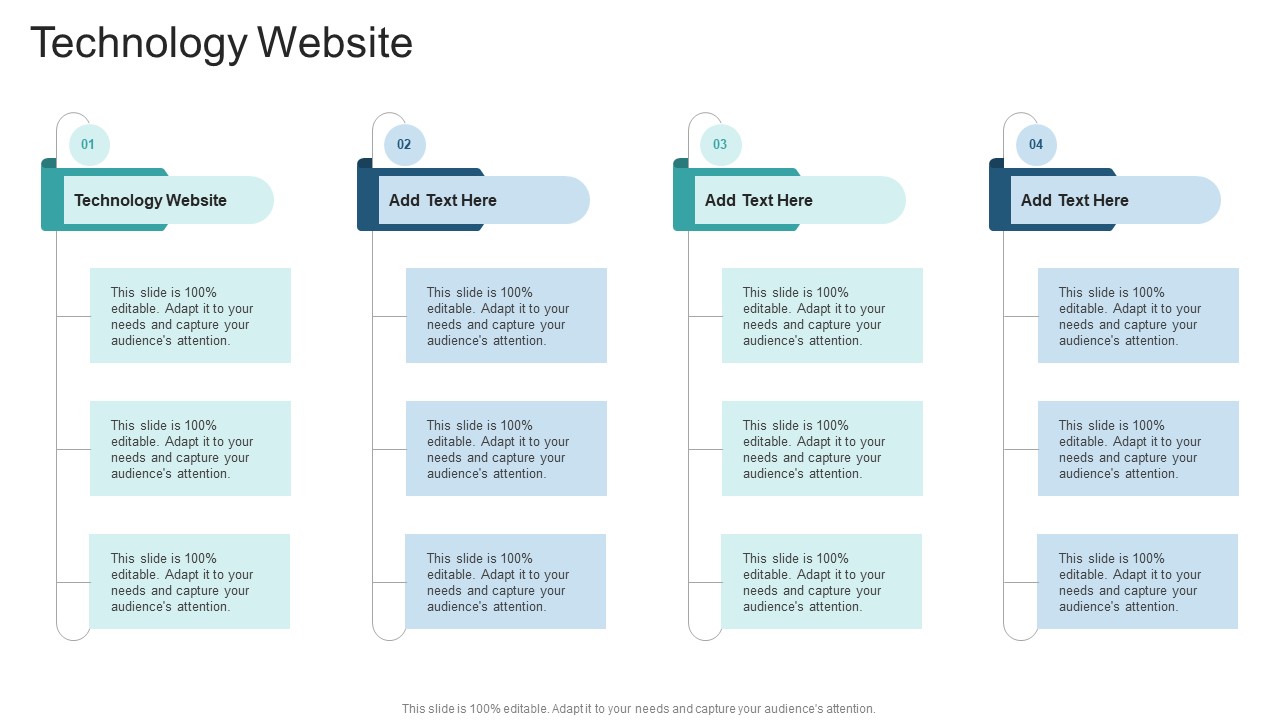 Technology Website

01

Technology Website

This slide is 100% editable. Adapt it to your needs and capture your audience's attention.

This slide is 100% editable. Adapt it to your needs and capture your audience's attention.

This slide is 100% editable. Adapt it to your needs and capture your audience's attention.

02

Add Text Here

This slide is 100% editable. Adapt it to your needs and capture your audience's attention.

This slide is 100% editable. Adapt it to your needs and capture your audience's attention.

This slide is 100% editable. Adapt it to your needs and capture your audience's attention.

03

Add Text Here

This slide is 100% editable. Adapt it to your needs and capture your audience's attention.

This slide is 100% editable. Adapt it to your needs and capture your audience's attention.

This slide is 100% editable. Adapt it to your needs and capture your audience's attention.

04

Add Text Here

This slide is 100% editable. Adapt it to your needs and capture your audience's attention.

This slide is 100% editable. Adapt it to your needs and capture your audience's attention.

This slide is 100% editable. Adapt it to your needs and capture your audience's attention.

This slide is 100% editable. Adapt it to your needs and capture your audience's attention.